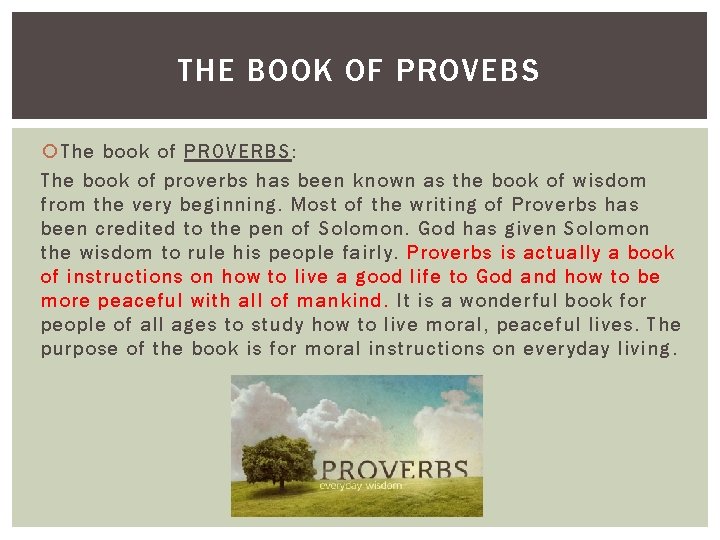 THE BOOK OF PROVEBS

The book of PROVERBS:

The book of proverbs has been known as the book of wisdom from the very beginning. Most of the writing of Proverbs has been credited to the pen of Solomon. God has given Solomon the wisdom to rule his people fairly. Proverbs is actually a book of instructions on how to live a good life to God and how to be more peaceful with all of mankind. It is a wonderful book for people of all ages to study how to live moral, peaceful lives. The purpose of the book is for moral instructions on everyday living.

PROVERBS
everyday wisdom